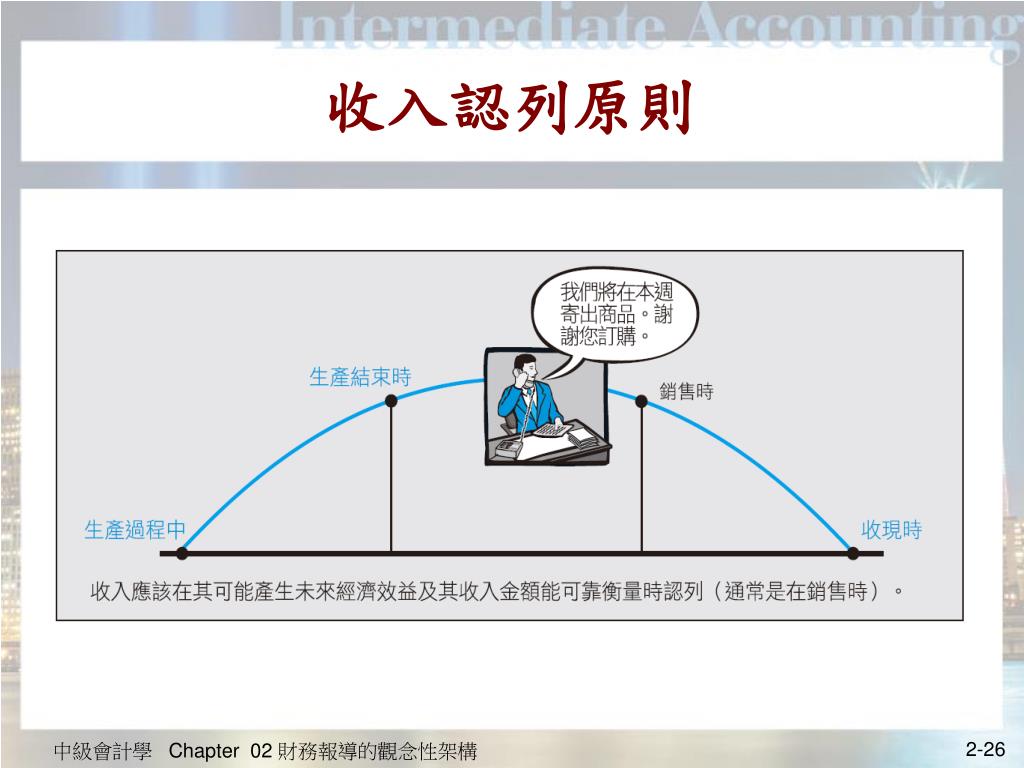 Intermediate Accounting

收入認列原則

我們將在本週寄出商品。謝謝您訂購。

生產結束時

銷售時

生產過程中

收現時

收入應該在其可能產生未來經濟效益及其收入金額能可靠衡量時認列（通常是在銷售時）。

中級會計學 Chapter 02 財務報導的觀念性架構

2-26